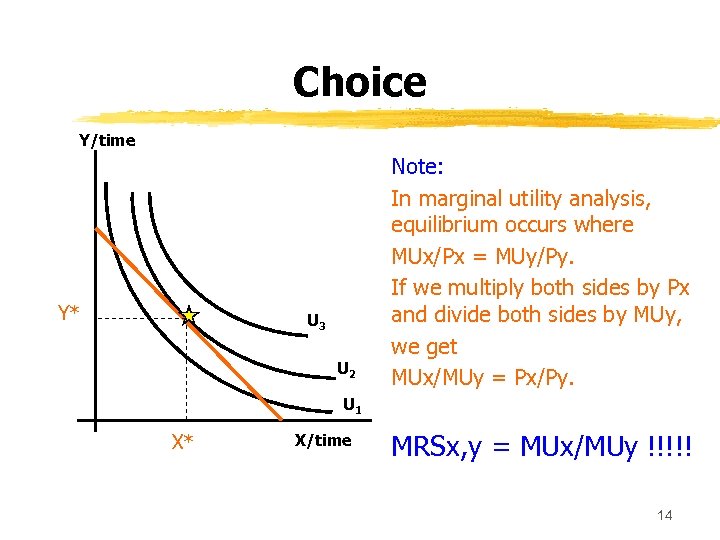 Choice

Y/time

Y*

$U_3$

$U_2$

$U_1$

X*

X/time

Note:

In marginal utility analysis, equilibrium occurs where

MUx/Px = MUy/Py.

If we multiply both sides by Px and divide both sides by MUy, we get

MUx/MUy = Px/Py.

MRSx,y = MUx/MUy !!!!!

14